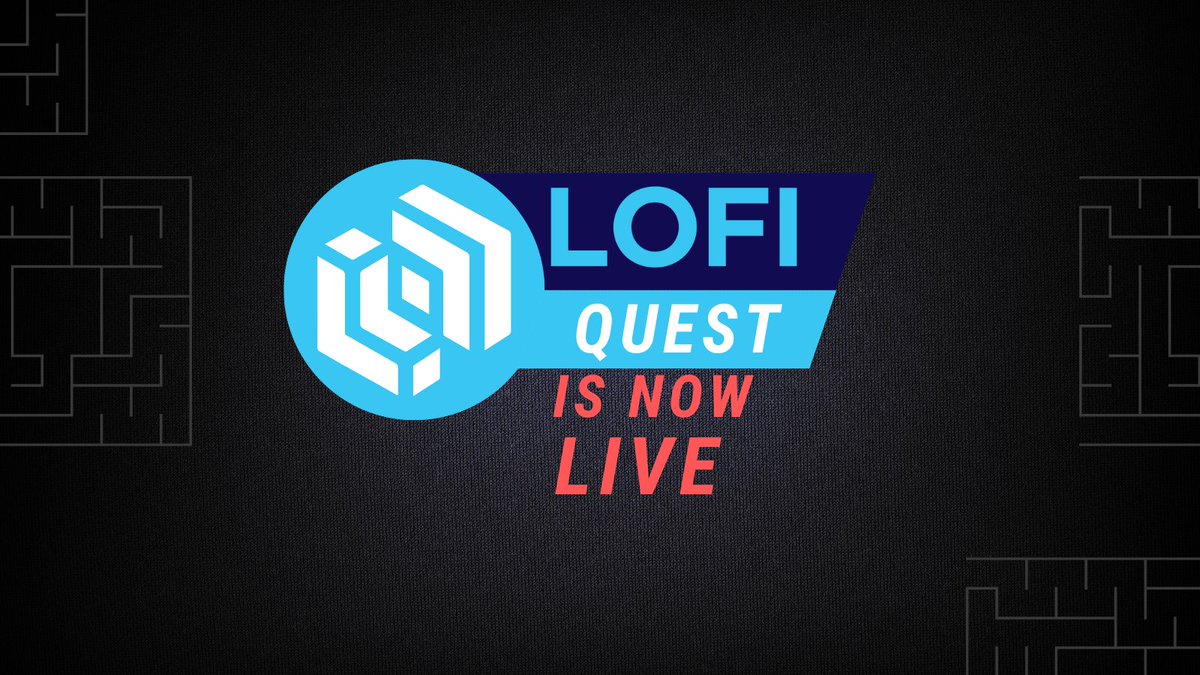 LOFI
QUEST
IS NOW
LIVE